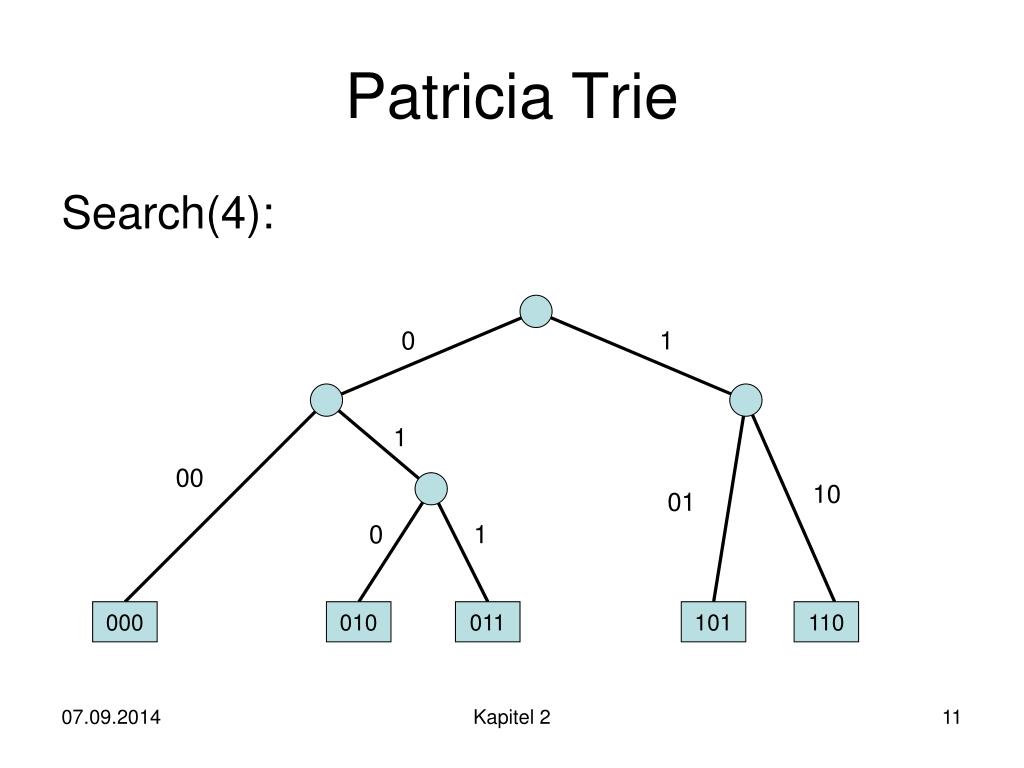 Patricia Trie

Search(4):

0
1
1
00
01
10
0
1
000
010
011
101
110

07.09.2014
Kapitel 2
11